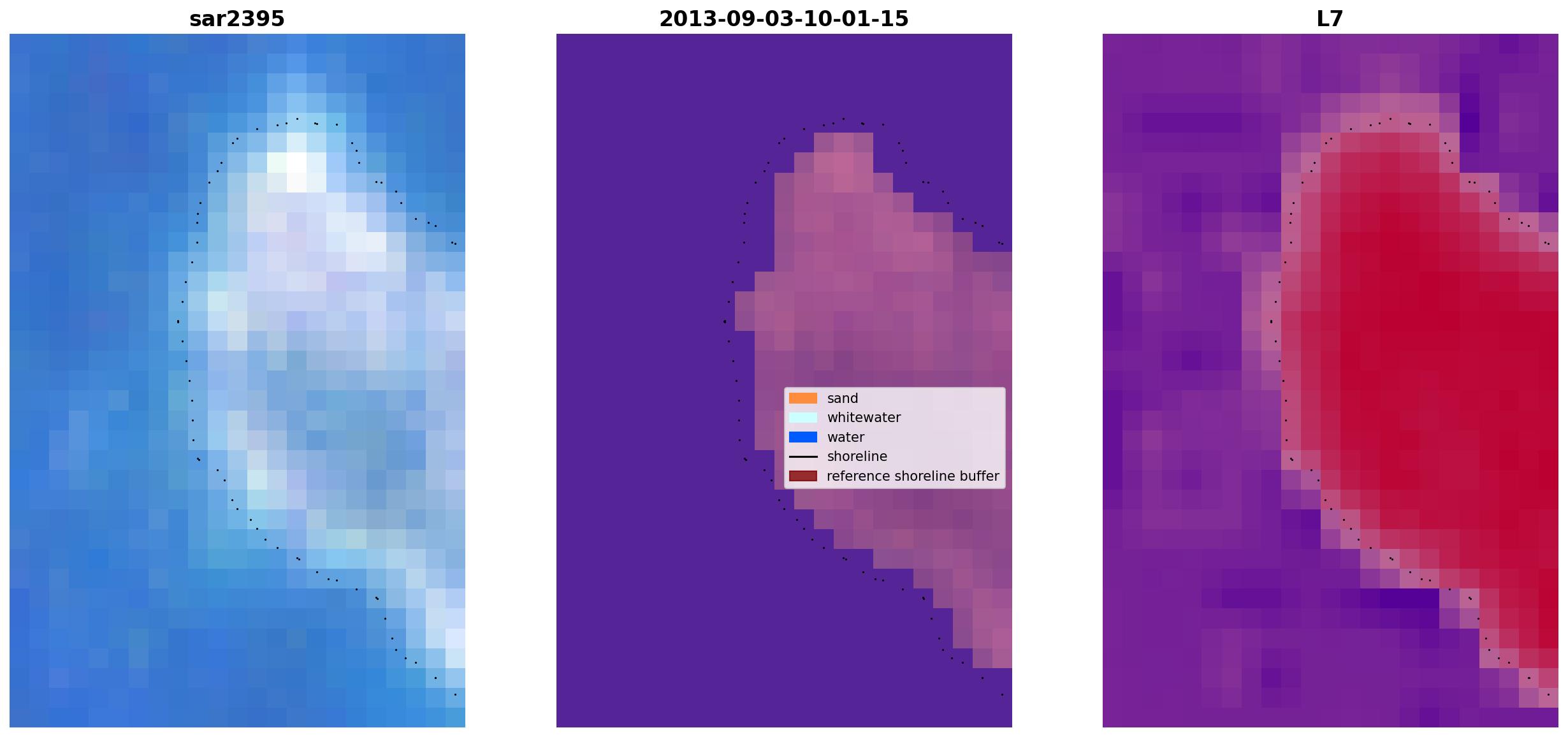 sar2395

2013-09-03-10-01-15

L7

sand
whitewater
water
shoreline
reference shoreline buffer